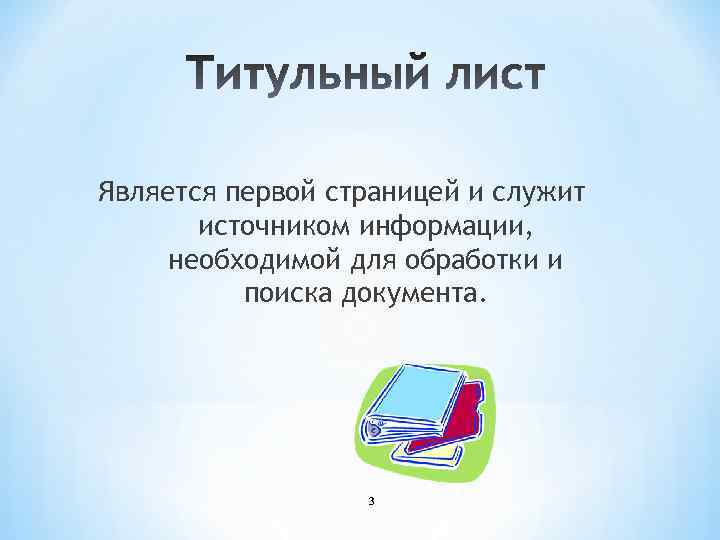 Титульный лист

Является первой страницей и служит источником информации, необходимой для обработки и поиска документа.

3